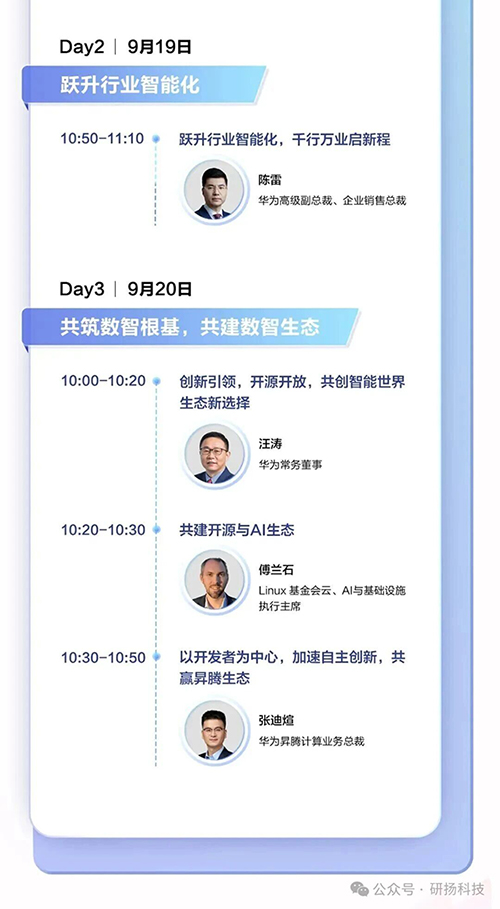 Day2 | 9月19日

跃升行业智能化

10:50-11:10 跃升行业智能化，千行万业启新程

陈雷
华为高级副总裁、企业销售总裁

Day3 | 9月20日

共筑数智根基，共建数智生态

10:00-10:20 创新引领，开源开放，共创智能世界生态新选择

汪涛
华为常务董事

10:20-10:30 共建开源与AI生态

傅兰石
Linux 基金会云、AI与基础设施执行主席

10:30-10:50 以开发者为中心，加速自主创新，共赢昇腾生态

张迪煊
华为昇腾计算业务总裁

公众号 · 研扬科技